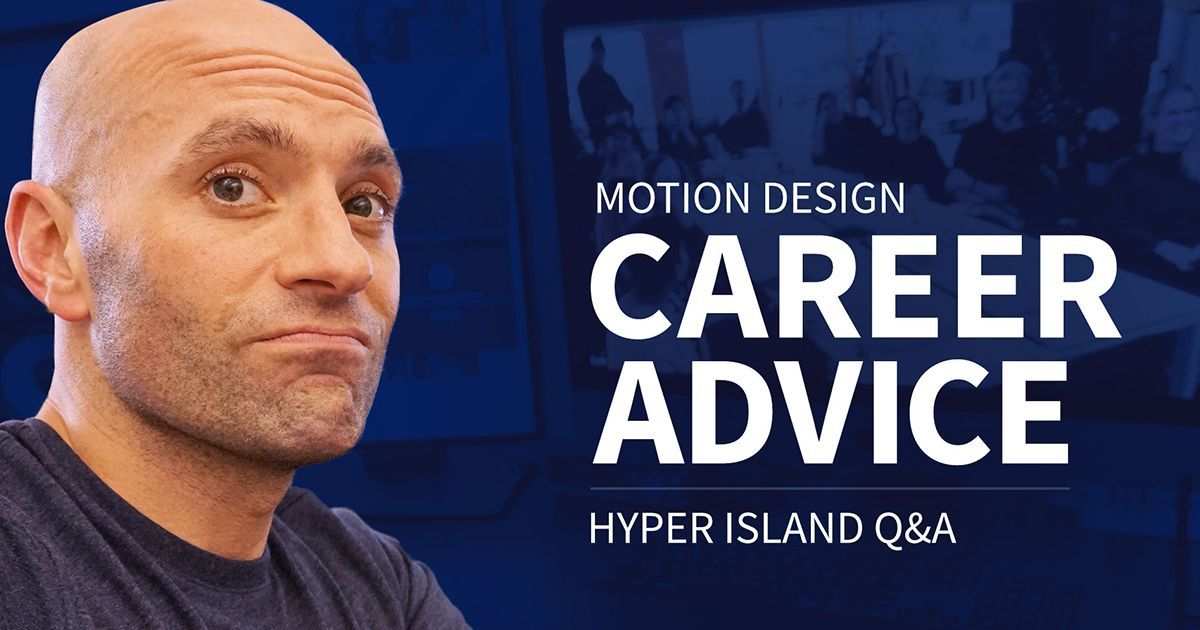 MOTION DESIGN
CAREER ADVICE
HYPER ISLAND Q&A